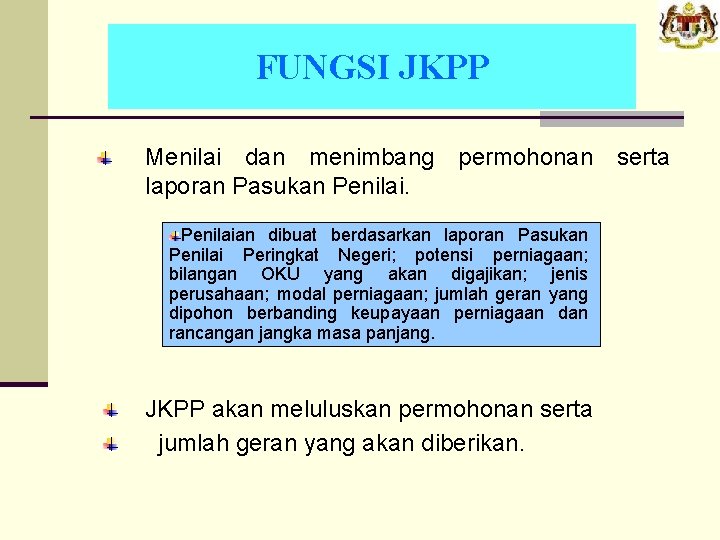 FUNGSI JKPP

Menilai dan menimbang permohonan serta laporan Pasukan Penilai.

Penilaian dibuat berdasarkan laporan Pasukan Penilai Peringkat Negeri; potensi perniagaan; bilangan OKU yang akan digajikan; jenis perusahaan; modal perniagaan; jumlah geran yang dipohon berbanding keupayaan perniagaan dan rancangan jangka masa panjang.

JKPP akan meluluskan permohonan serta

jumlah geran yang akan diberikan.